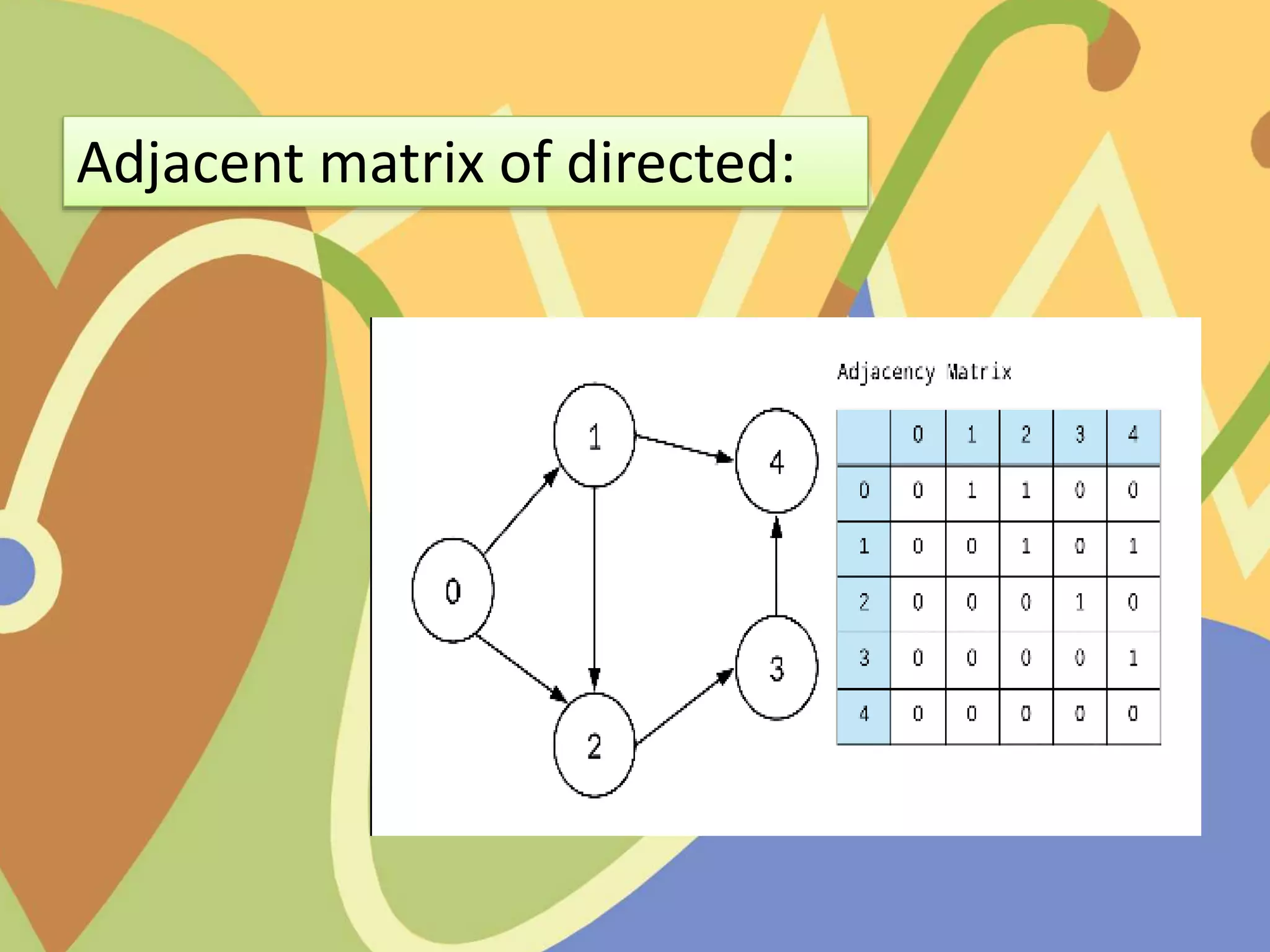 Adjacent matrix of directed:

1
4
0
3
2

Adjacency Matrix

|   | 0 | 1 | 2 | 3 | 4 |
|---|---|---|---|---|---|
| 0 | 0 | 1 | 1 | 0 | 0 |
| 1 | 0 | 0 | 1 | 0 | 1 |
| 2 | 0 | 0 | 0 | 1 | 0 |
| 3 | 0 | 0 | 0 | 0 | 1 |
| 4 | 0 | 0 | 0 | 0 | 0 |